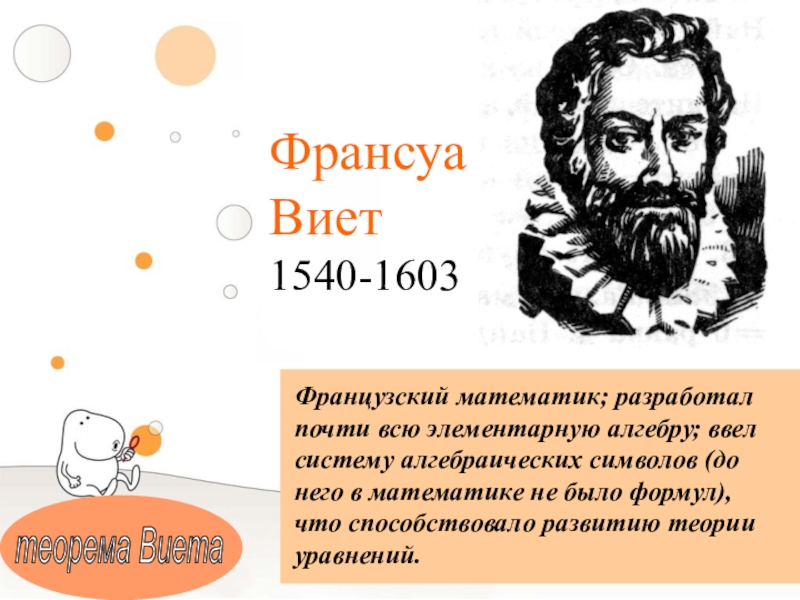 Франсуа Виет
1540-1603

Французский математик; разработал почти всю элементарную алгебру; ввел систему алгебраических символов (до него в математике не было формул), что способствовало развитию теории уравнений.

теорема Виета